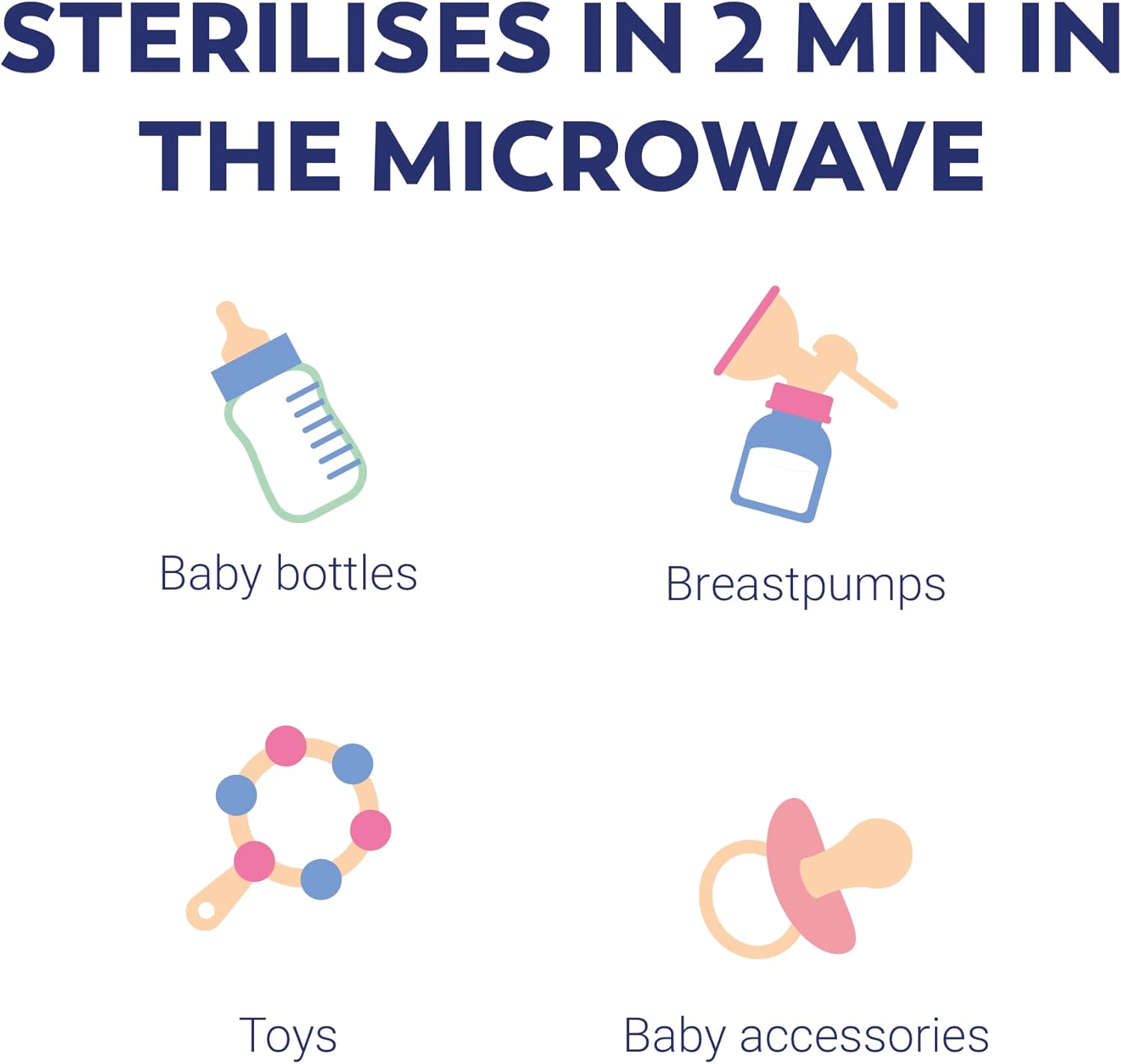 STERILISES IN 2 MIN IN THE MICROWAVE

Baby bottles

Breastpumps

Toys

Baby accessories